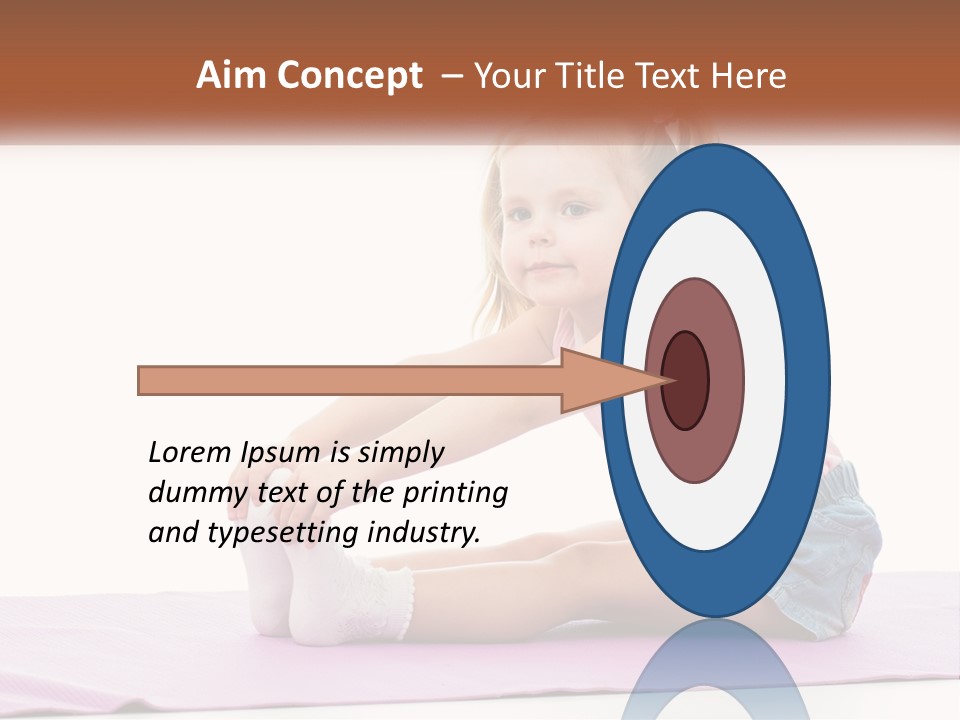 Aim Concept – Your Title Text Here

Lorem Ipsum is simply dummy text of the printing and typesetting industry.